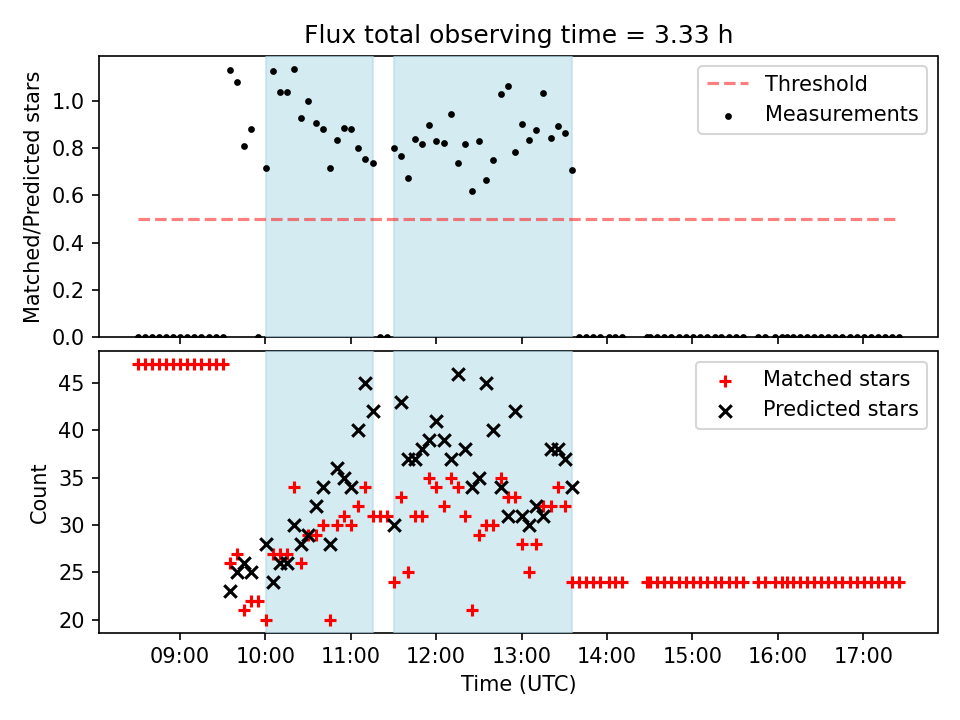 Flux total observing time = 3.33 h

Matched/Predicted stars

1.0
0.8
0.6
0.4
0.2
0.0

Threshold
Measurements

Count

45
40
35
30
25
20

Matched stars
Predicted stars

09:00
10:00
11:00
12:00
13:00
14:00
15:00
16:00
17:00

Time (UTC)